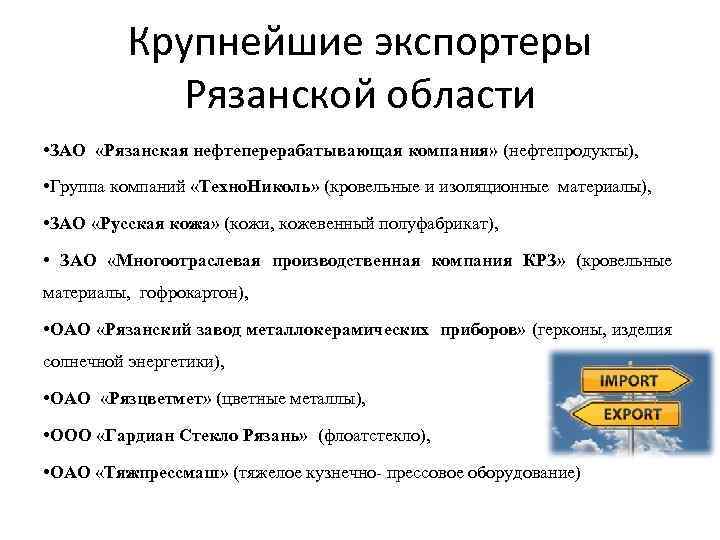 Крупнейшие экспортеры Рязанской области

•ЗАО «Рязанская нефтеперерабатывающая компания» (нефтепродукты),

•Группа компаний «ТехноНиколь» (кровельные и изоляционные материалы),

•ЗАО «Русская кожа» (кожи, кожевенный полуфабрикат),

• ЗАО «Многоотраслевая производственная компания КРЗ» (кровельные материалы, гофрокартон),

•ОАО «Рязанский завод металлокерамических приборов» (герконы, изделия солнечной энергетики),

•ОАО «Рязцветмет» (цветные металлы),

•ООО «Гардиан Стекло Рязань» (флоатстекло),

•ОАО «Тяжпрессмаш» (тяжелое кузнечно- прессовое оборудование)

IMPORT

EXPORT